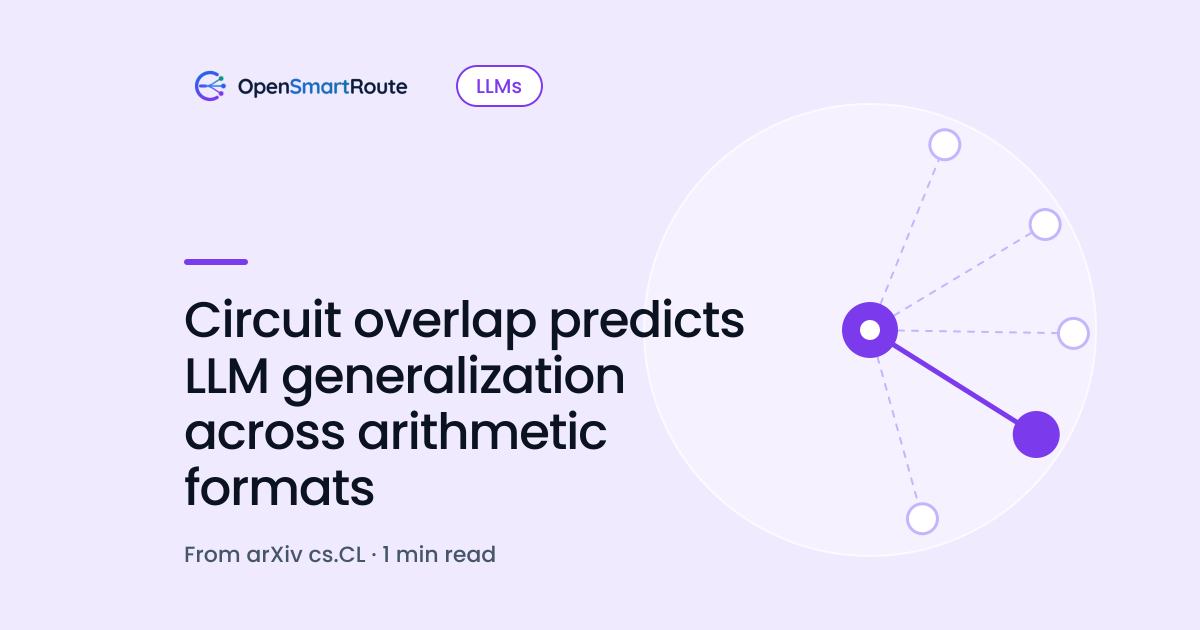 OpenSmartRoute

LLMs

Circuit overlap predicts LLM generalization across arithmetic formats

From arXiv cs.CL · 1 min read